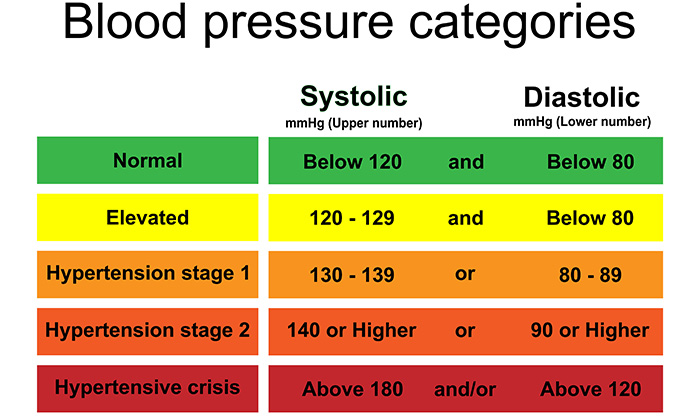 Blood pressure categories

| | Systolic mmHg (Upper number) | | Diastolic mmHg (Lower number) |
|---|---|---|---|
| Normal | Below 120 | and | Below 80 |
| Elevated | 120 - 129 | and | Below 80 |
| Hypertension stage 1 | 130 - 139 | or | 80 - 89 |
| Hypertension stage 2 | 140 or Higher | or | 90 or Higher |
| Hypertensive crisis | Above 180 | and/or | Above 120 |